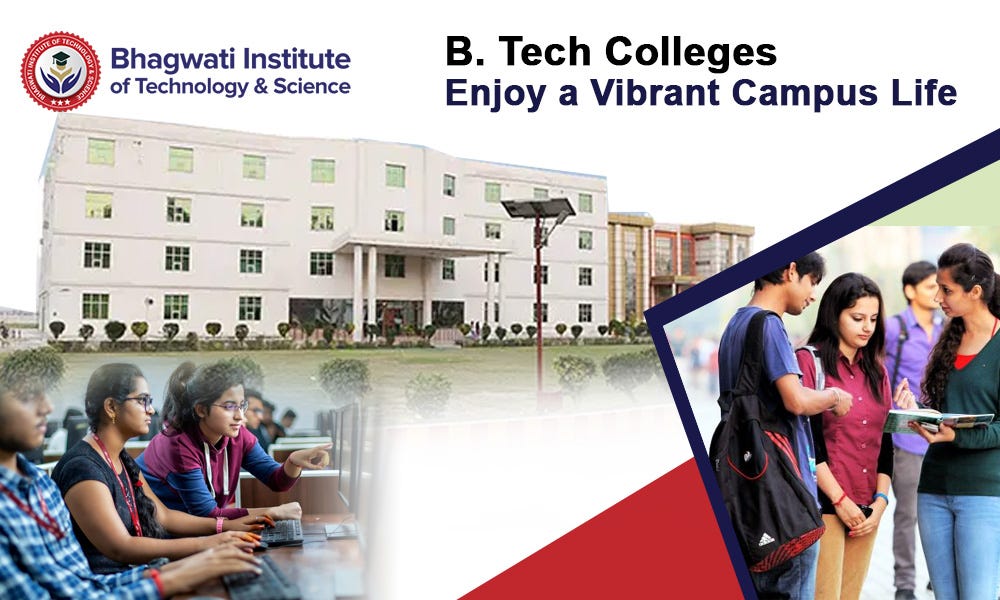 BHAGWATI INSTITUTE OF TECHNOLOGY & SCIENCE

Bhagwati Institute of Technology & Science

B. Tech Colleges
Enjoy a Vibrant Campus Life